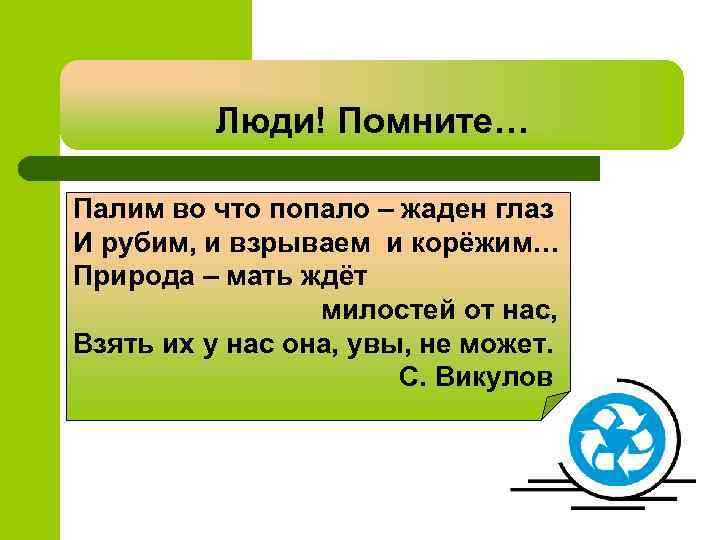 Люди! Помните…

Палим во что попало – жаден глаз
И рубим, и взрываем и корёжим…
Природа – мать ждёт
милостей от нас,
Взять их у нас она, увы, не может.
С. Викулов